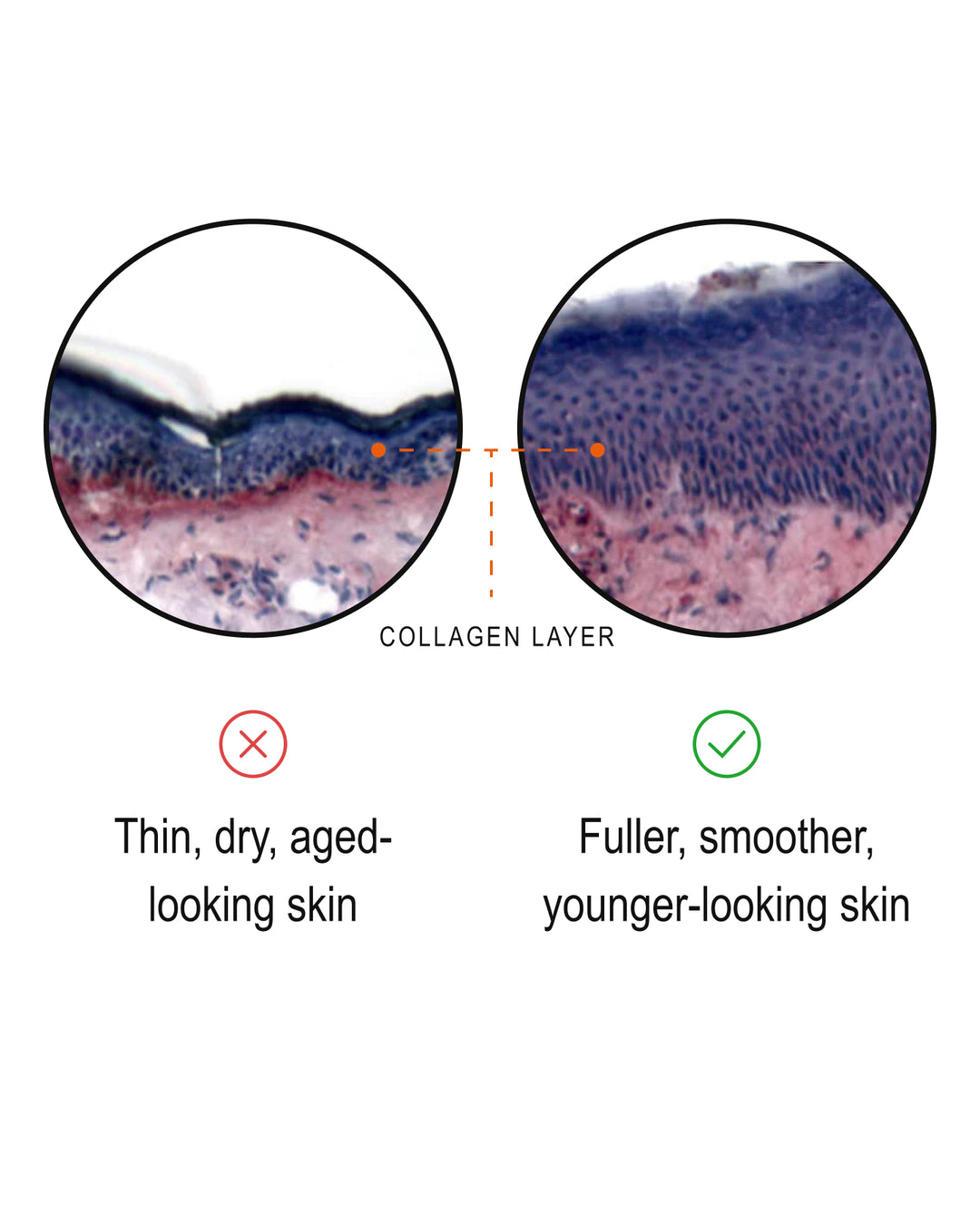 COLLAGEN LAYER

Thin, dry, aged-looking skin

Fuller, smoother, younger-looking skin